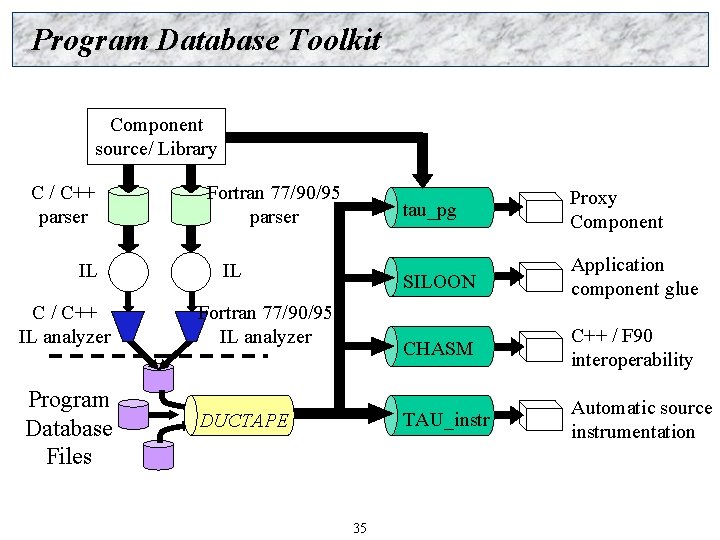 Program Database Toolkit

Component source/ Library

C / C++ parser

Fortran 77/90/95 parser

IL

IL

C / C++ IL analyzer

Fortran 77/90/95 IL analyzer

Program Database Files

DUCTAPE

tau_pg

SILOON

CHASM

TAU_instr

Proxy Component

Application component glue

C++ / F90 interoperability

Automatic source instrumentation

35